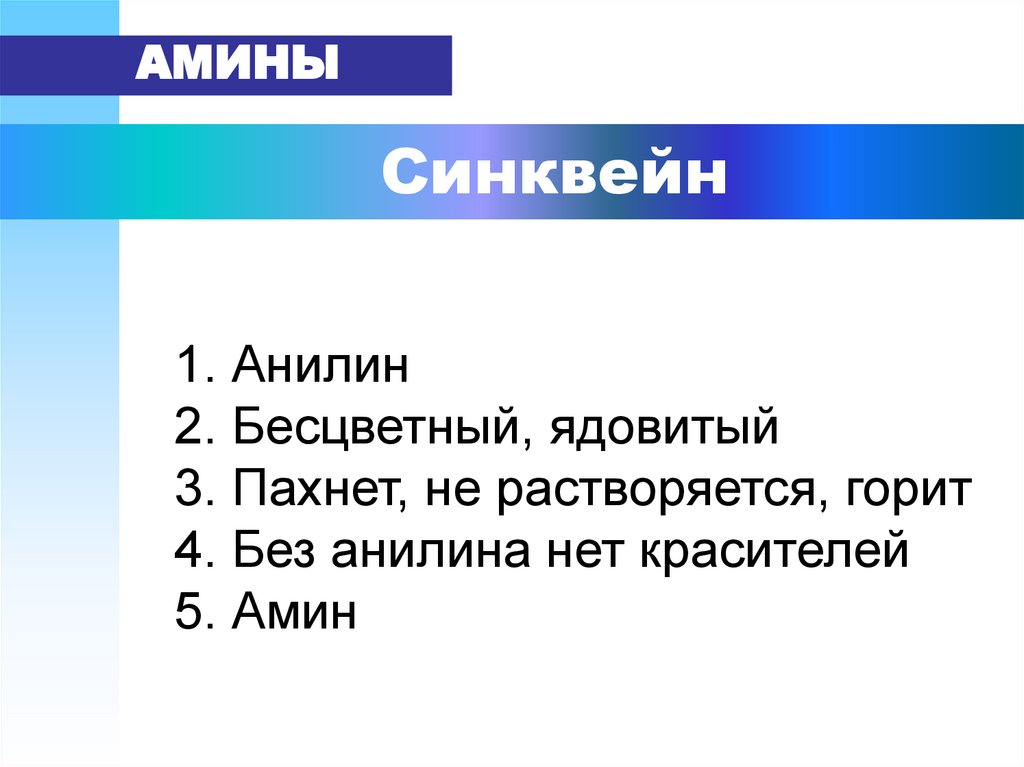 АМИНЫ

Синквейн

1. Анилин
2. Бесцветный, ядовитый
3. Пахнет, не растворяется, горит
4. Без анилина нет красителей
5. Амин